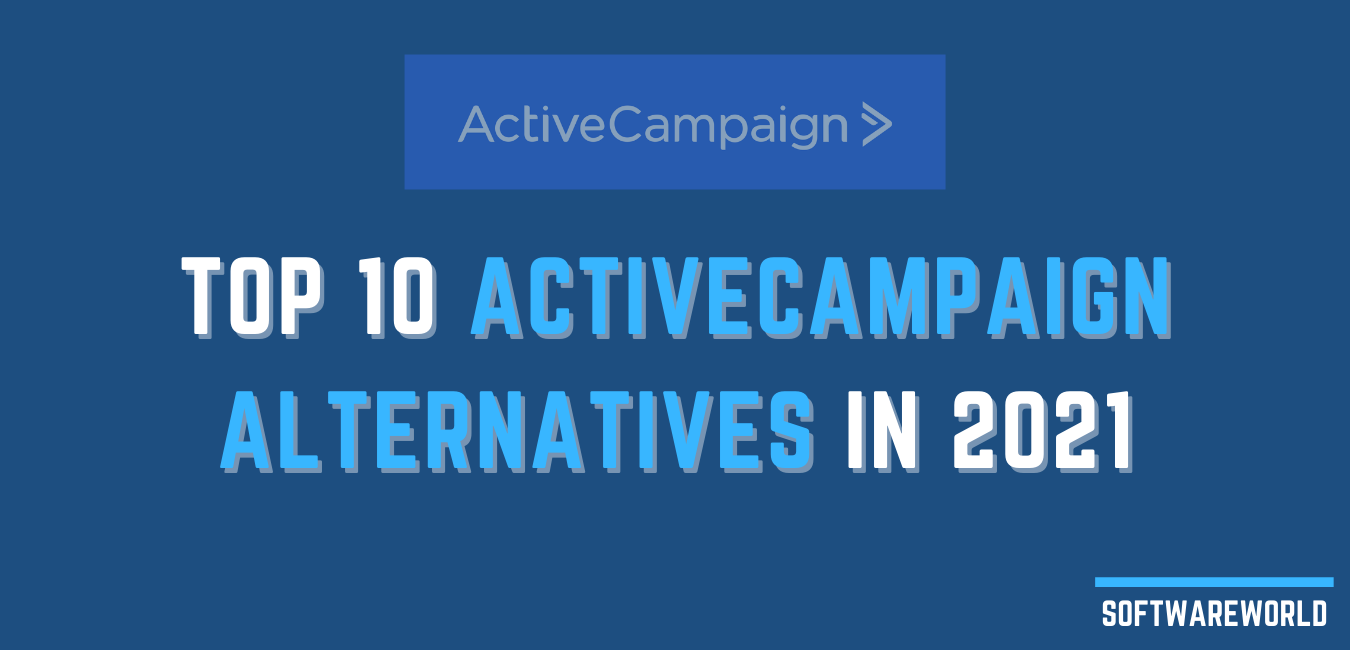 ActiveCampaign >

TOP 10 ACTIVECAMPAIGN ALTERNATIVES IN 2021

SOFTWAREWORLD